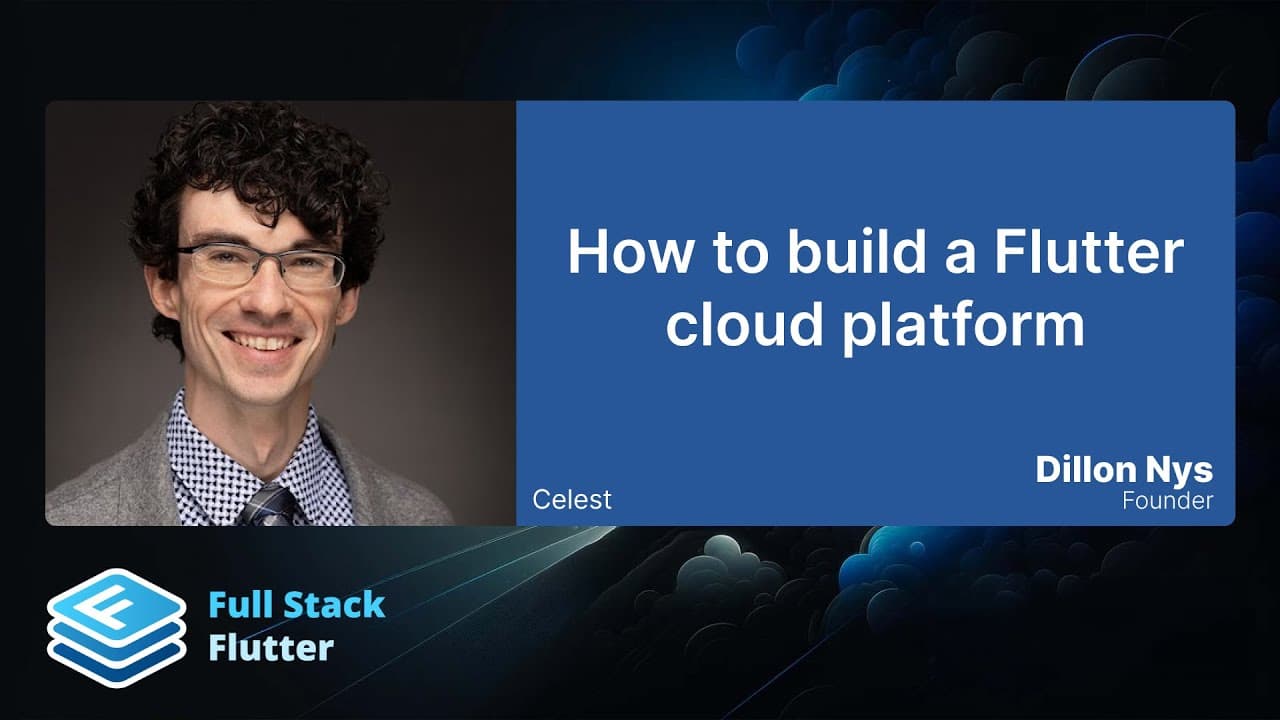 How to build a Flutter cloud platform

Celest

Dillon Nys
Founder

F

Full Stack
Flutter